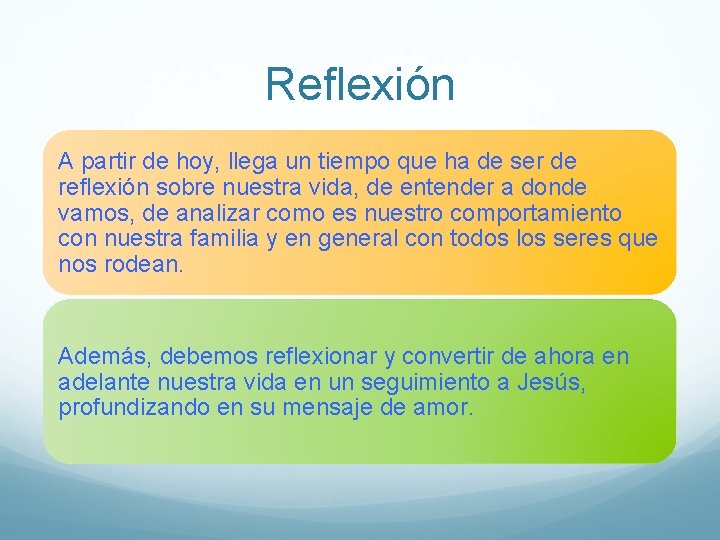 Reflexión

A partir de hoy, llega un tiempo que ha de ser de reflexión sobre nuestra vida, de entender a donde vamos, de analizar como es nuestro comportamiento con nuestra familia y en general con todos los seres que nos rodean.

Además, debemos reflexionar y convertir de ahora en adelante nuestra vida en un seguimiento a Jesús, profundizando en su mensaje de amor.